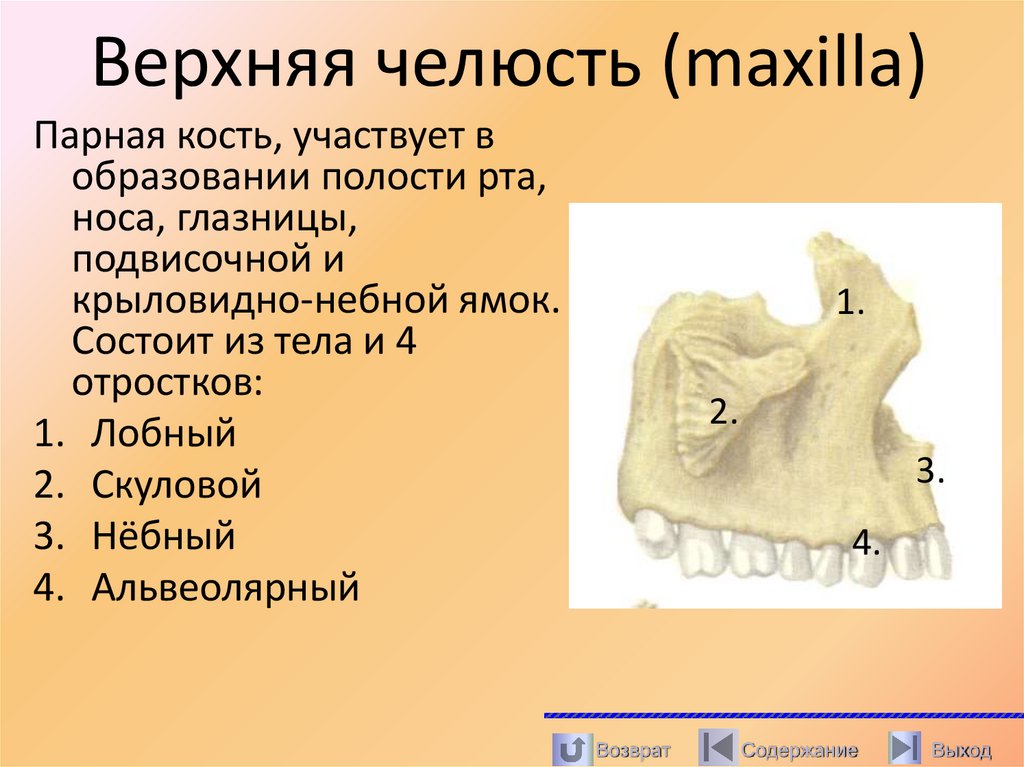 Верхняя челюсть (maxilla)

Парная кость, участвует в образовании полости рта, носа, глазницы, подвисочной и крыловидно-небной ямок. Состоит из тела и 4 отростков:

1. Лобный
2. Скуловой
3. Нёбный
4. Альвеолярный

1.

2.

3.

4.

Возврат Содержание Выход